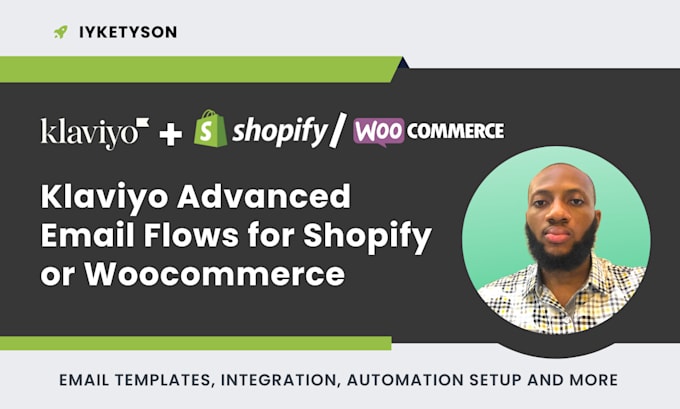 IYKETYSON

klaviyo + shopify / WOO COMMERCE

Klaviyo Advanced Email Flows for Shopify or Woocommerce

EMAIL TEMPLATES, INTEGRATION, AUTOMATION SETUP AND MORE